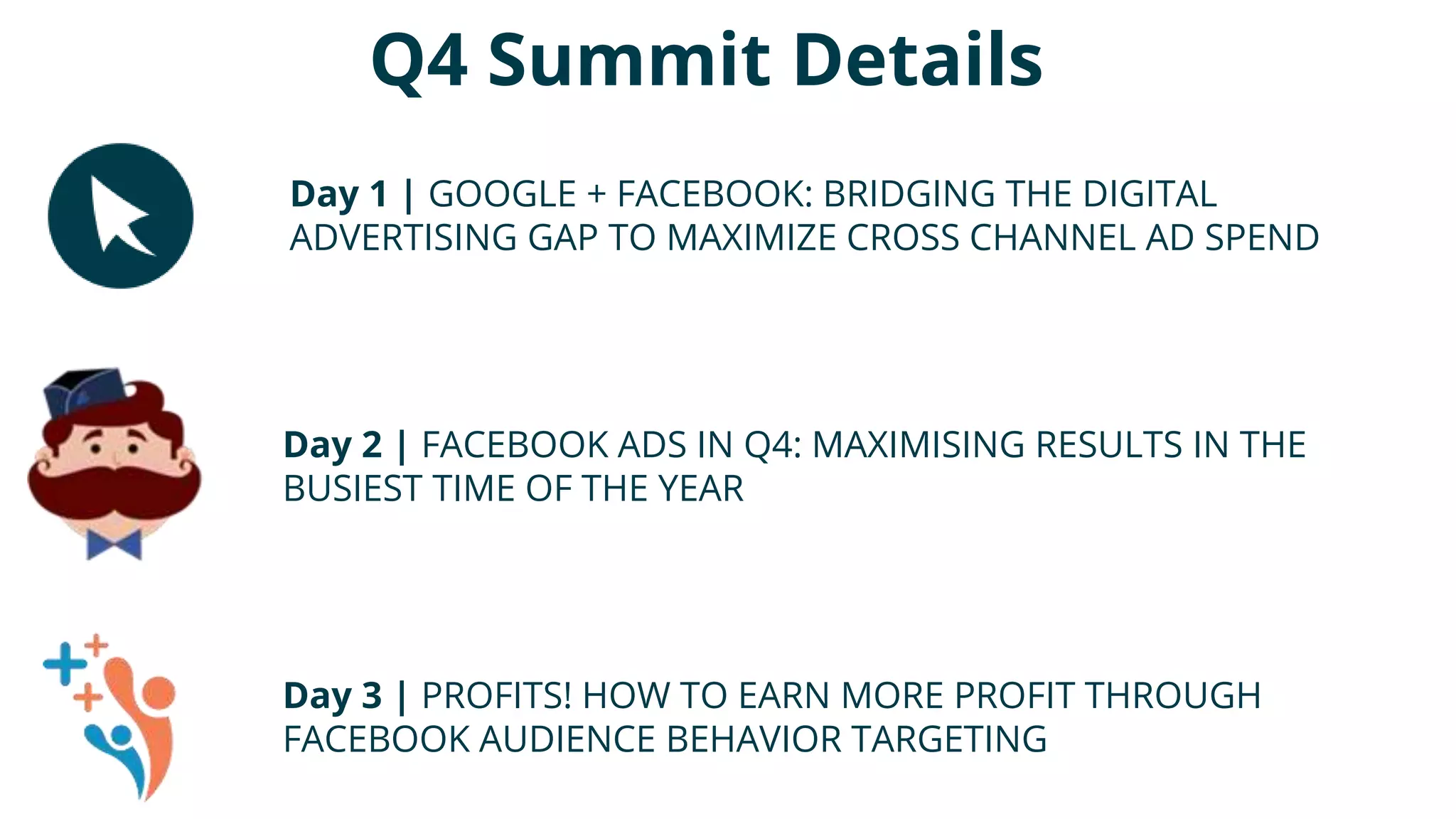 Q4 Summit Details

Day 1 | GOOGLE + FACEBOOK: BRIDGING THE DIGITAL ADVERTISING GAP TO MAXIMIZE CROSS CHANNEL AD SPEND

Day 2 | FACEBOOK ADS IN Q4: MAXIMISING RESULTS IN THE BUSIEST TIME OF THE YEAR

Day 3 | PROFITS! HOW TO EARN MORE PROFIT THROUGH FACEBOOK AUDIENCE BEHAVIOR TARGETING